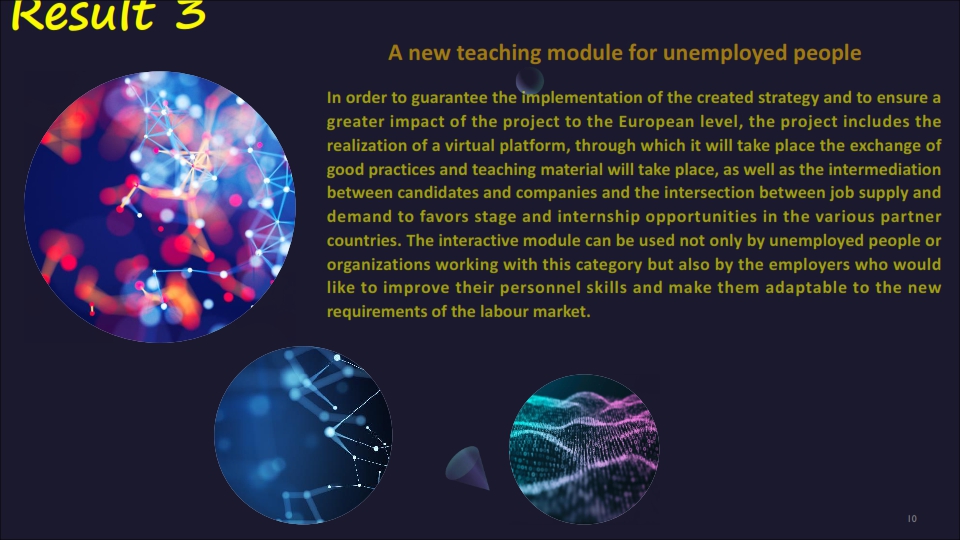 Result 3

A new teaching module for unemployed people

In order to guarantee the implementation of the created strategy and to ensure a greater impact of the project to the European level, the project includes the realization of a virtual platform, through which it will take place the exchange of good practices and teaching material will take place, as well as the intermediation between candidates and companies and the intersection between job supply and demand to favors stage and internship opportunities in the various partner countries. The interactive module can be used not only by unemployed people or organizations working with this category but also by the employers who would like to improve their personnel skills and make them adaptable to the new requirements of the labour market.

10